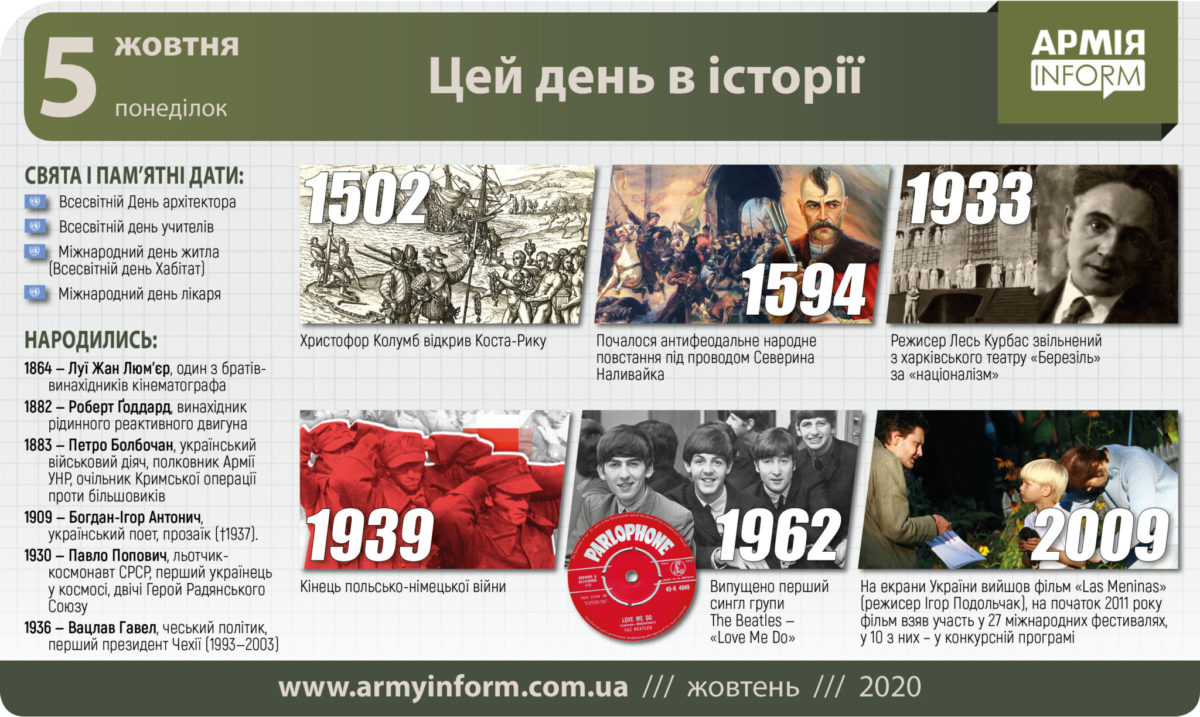 5 жовтня понеділок

Цей день в історії

АРМІЯ INFORM

СВЯТА І ПАМ'ЯТНІ ДАТИ:
Всесвітній День архітектора
Всесвітній день учителів
Міжнародний день житла (Всесвітній день Хабітат)
Міжнародний день лікаря

НАРОДИЛИСЬ:
1864 – Луї Жан Люм'єр, один з братів-винахідників кінематографа
1882 – Роберт Ґоддард, винахідник рідинного реактивного двигуна
1883 – Петро Болбочан, український військовий діяч, полковник Армії УНР, очільник Кримської операції проти більшовиків
1909 – Богдан-Ігор Антонич, український поет, прозаїк (†1937).
1930 – Павло Попович, льотчик-космонавт СРСР, перший українець у космосі, двічі Герой Радянського Союзу
1936 – Вацлав Гавел, чеський політик, перший президент Чехії (1993–2003)

1502
Христофор Колумб відкрив Коста-Рику

1594
Почалося антифеодальне народне повстання під проводом Северина Наливайка

1933
Режисер Лесь Курбас звільнений з харківського театру «Березіль» за «націоналізм»

1939
Кінець польсько-німецької війни

PARLOPHONE
LOVE ME DO
THE BEATLES
1962
Випущено перший сингл групи The Beatles – «Love Me Do»

2009
На екрани України вийшов фільм «Las Meninas» (режисер Ігор Подольчак), на початок 2011 року фільм взяв участь у 27 міжнародних фестивалях, у 10 з них – у конкурсній програмі

www.armyinform.com.ua /// жовтень /// 2020